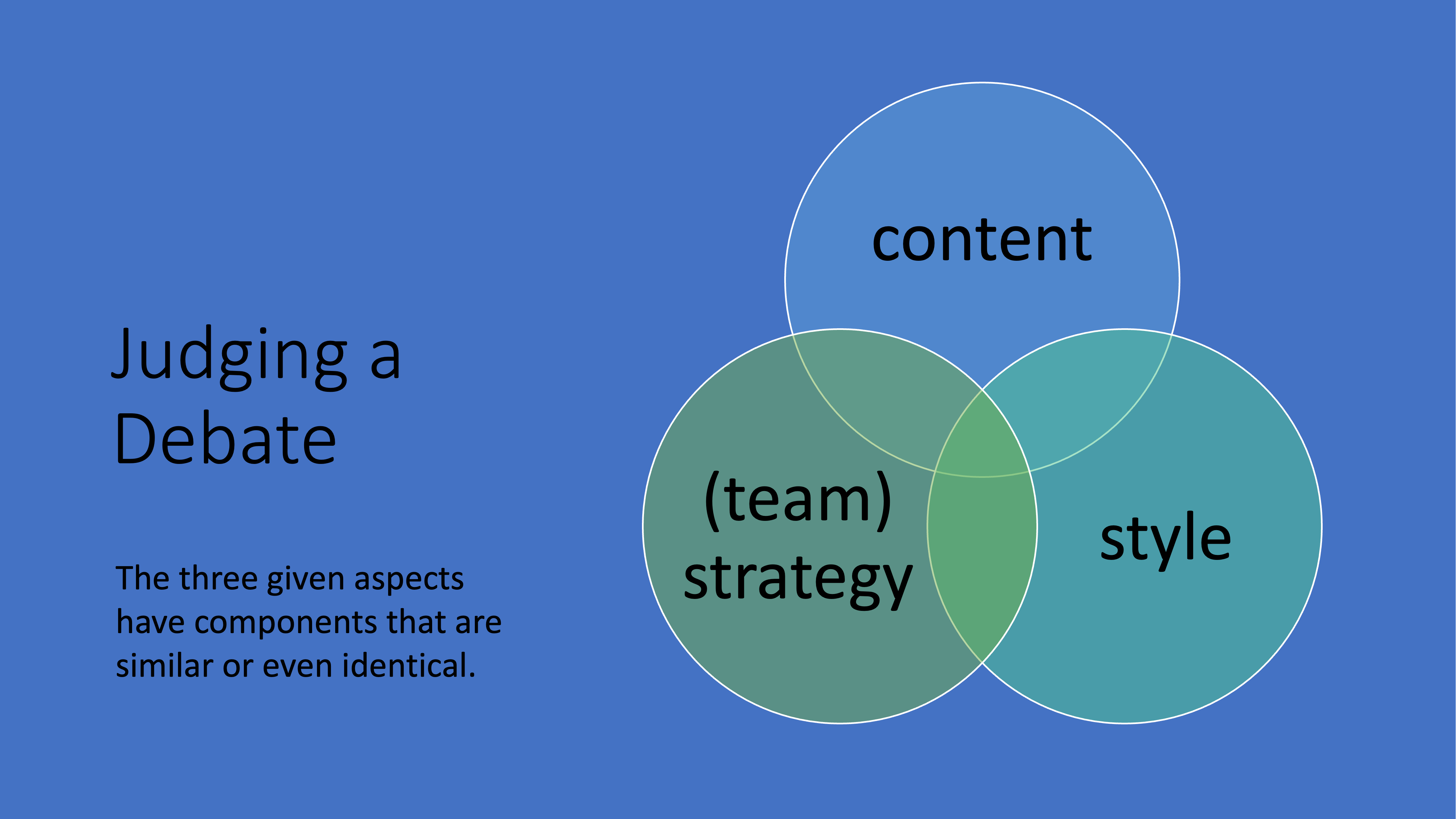 Judging a Debate

The three given aspects have components that are similar or even identical.

content

(team) strategy

style